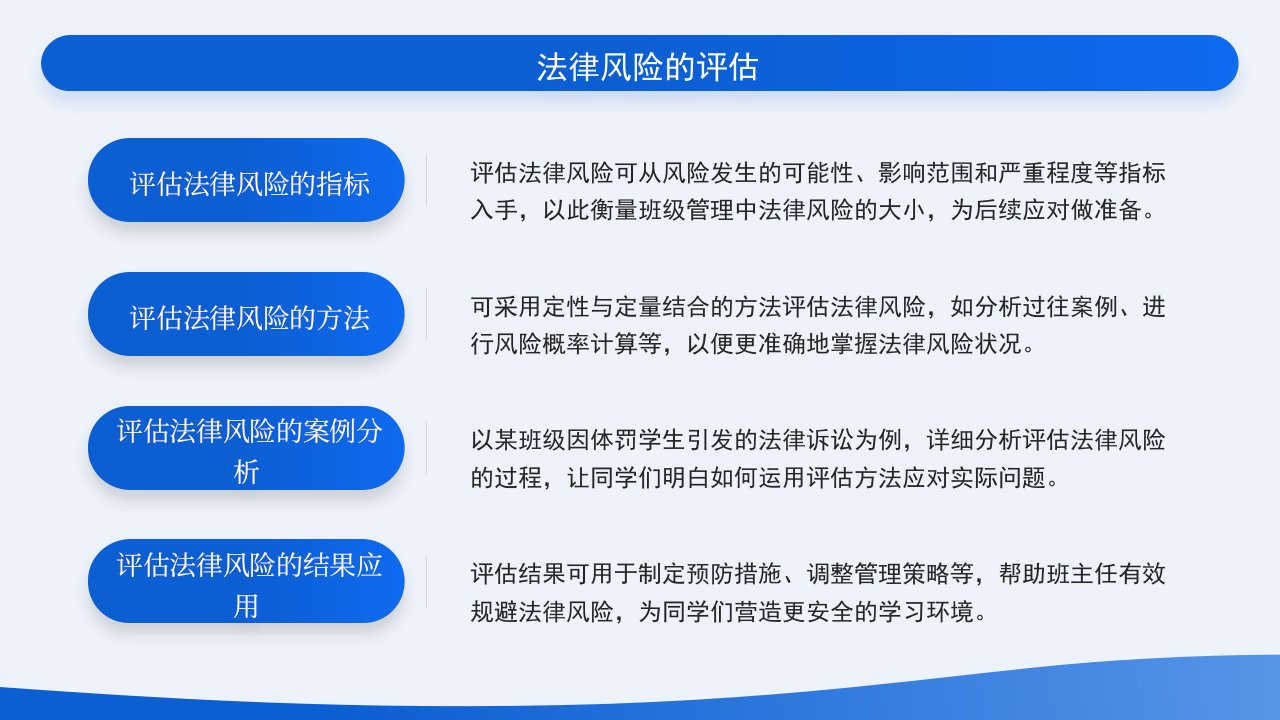 法律风险的评估

评估法律风险的指标

评估法律风险可从风险发生的可能性、影响范围和严重程度等指标入手，以此衡量班级管理中法律风险的大小，为后续应对做准备。

评估法律风险的方法

可采用定性与定量结合的方法评估法律风险，如分析过往案例、进行风险概率计算等，以便更准确地掌握法律风险状况。

评估法律风险的案例分析

以某班级因体罚学生引发的法律诉讼为例，详细分析评估法律风险的过程，让同学们明白如何运用评估方法应对实际问题。

评估法律风险的结果应用

评估结果可用于制定预防措施、调整管理策略等，帮助班主任有效规避法律风险，为同学们营造更安全的学习环境。